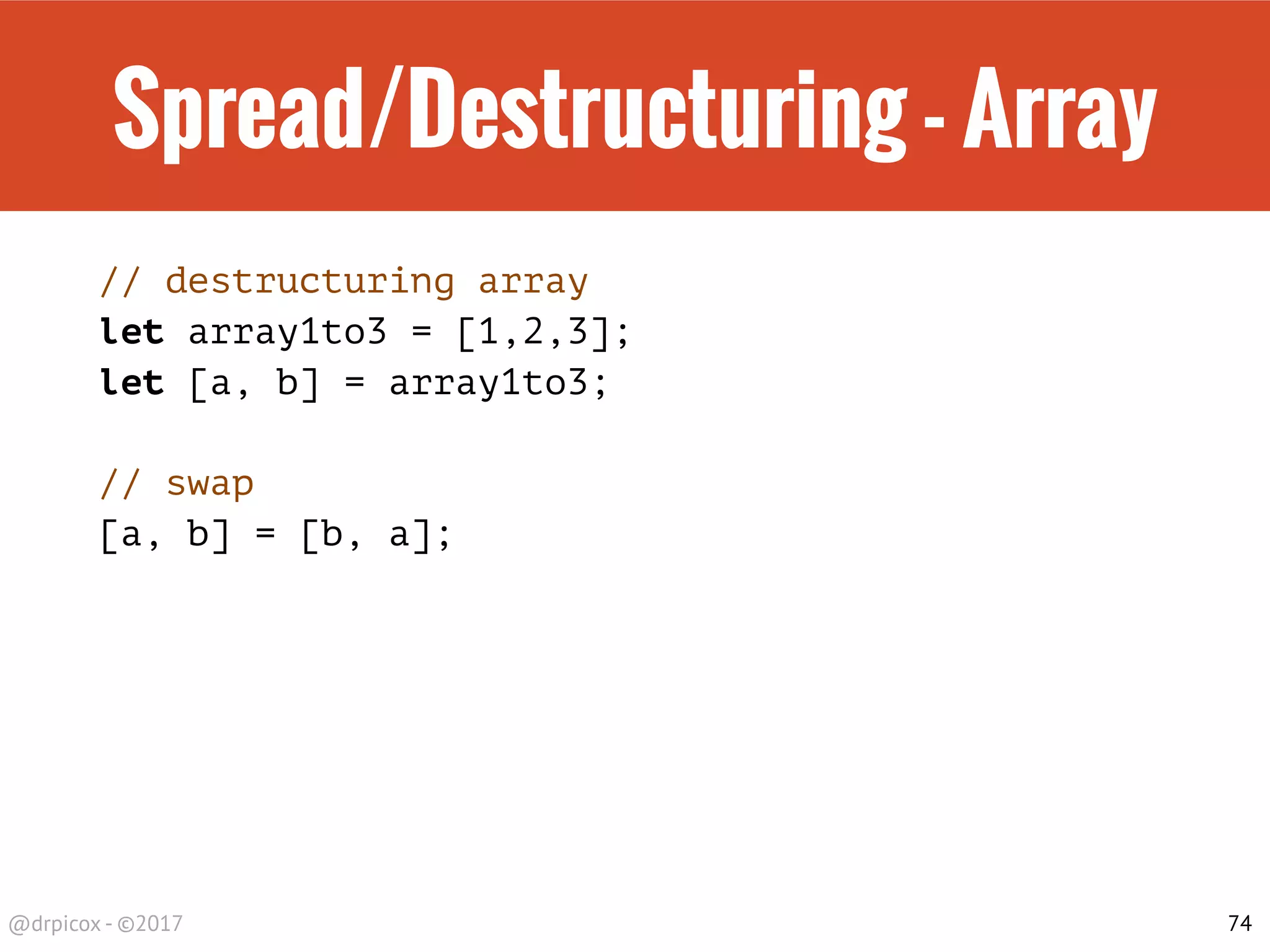 Spread/Destructuring - Array

// destructuring array
let array1to3 = [1,2,3];
let [a, b] = array1to3;

// swap
[a, b] = [b, a];

@drpicox - ©2017

74